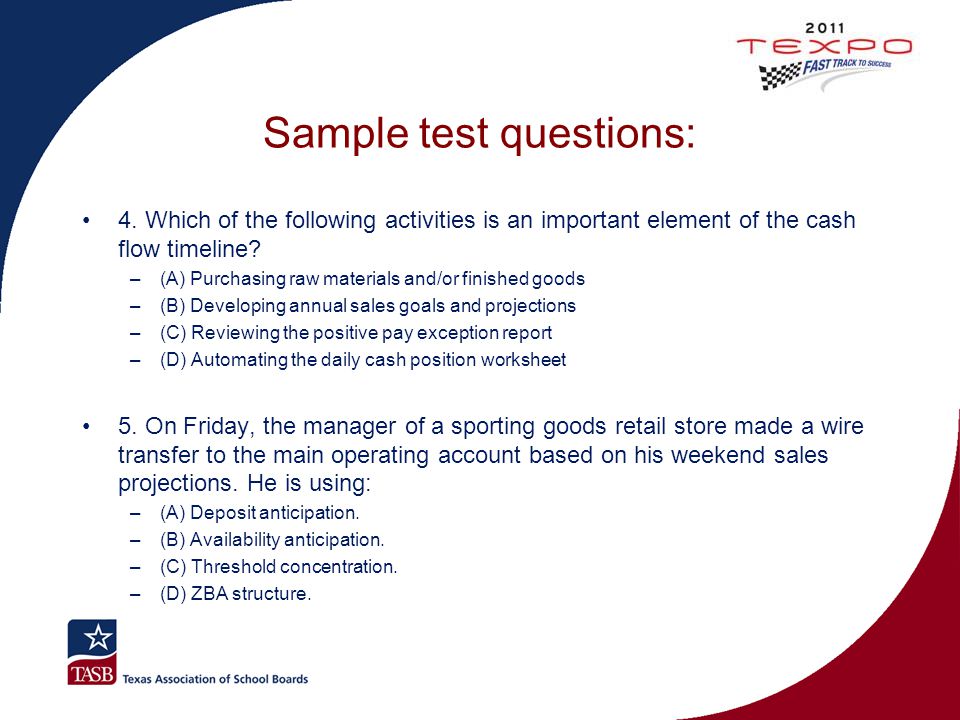 2011
TEXPO
FAST TRACK TO SUCCESS

Sample test questions:

• 4. Which of the following activities is an important element of the cash flow timeline?
– (A) Purchasing raw materials and/or finished goods
– (B) Developing annual sales goals and projections
– (C) Reviewing the positive pay exception report
– (D) Automating the daily cash position worksheet

• 5. On Friday, the manager of a sporting goods retail store made a wire transfer to the main operating account based on his weekend sales projections. He is using:
– (A) Deposit anticipation.
– (B) Availability anticipation.
– (C) Threshold concentration.
– (D) ZBA structure.

TASB Texas Association of School Boards